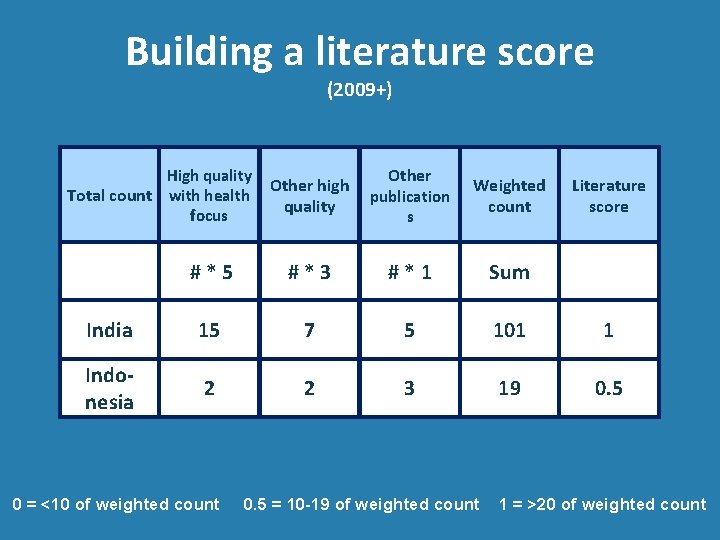 Building a literature score

(2009+)

| Total count | High quality with health focus | Other high quality | Other publications | Weighted count | Literature score |
|---|---|---|---|---|---|
| | # * 5 | # * 3 | # * 1 | Sum | |
| India | 15 | 7 | 5 | 101 | 1 |
| Indonesia | 2 | 2 | 3 | 19 | 0.5 |

0 = <10 of weighted count 0.5 = 10-19 of weighted count 1 = >20 of weighted count